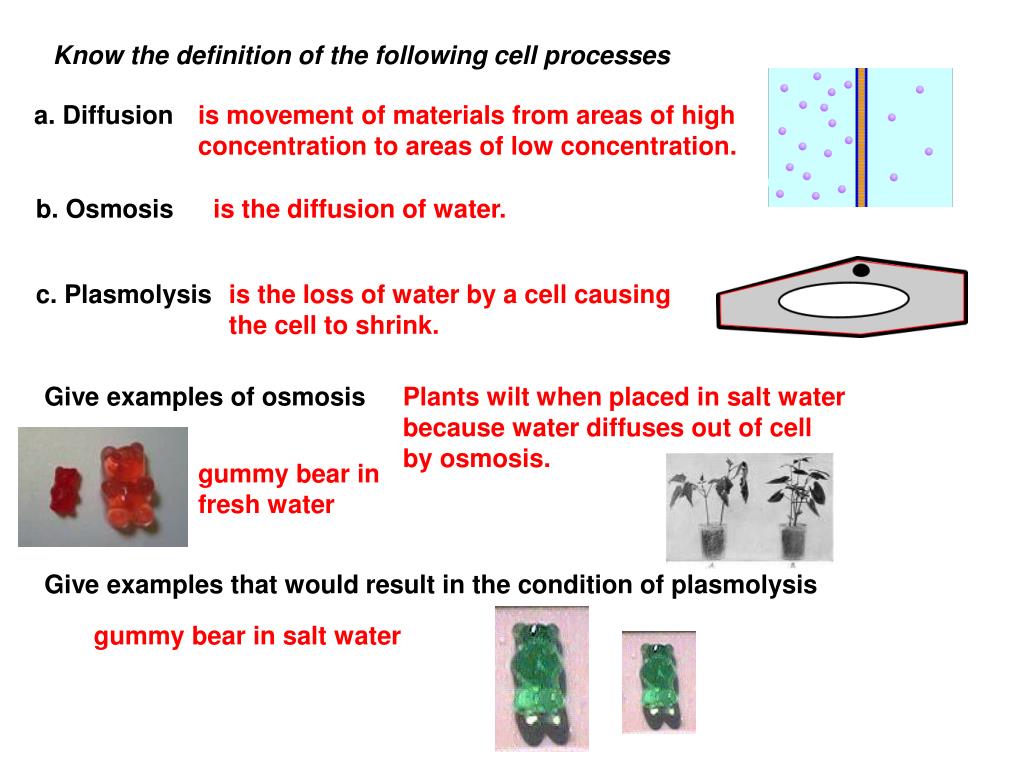 Know the definition of the following cell processes

a. Diffusion is movement of materials from areas of high concentration to areas of low concentration.

b. Osmosis is the diffusion of water.

c. Plasmolysis is the loss of water by a cell causing the cell to shrink.

Give examples of osmosis

Plants wilt when placed in salt water because water diffuses out of cell by osmosis.

gummy bear in fresh water

Give examples that would result in the condition of plasmolysis

gummy bear in salt water